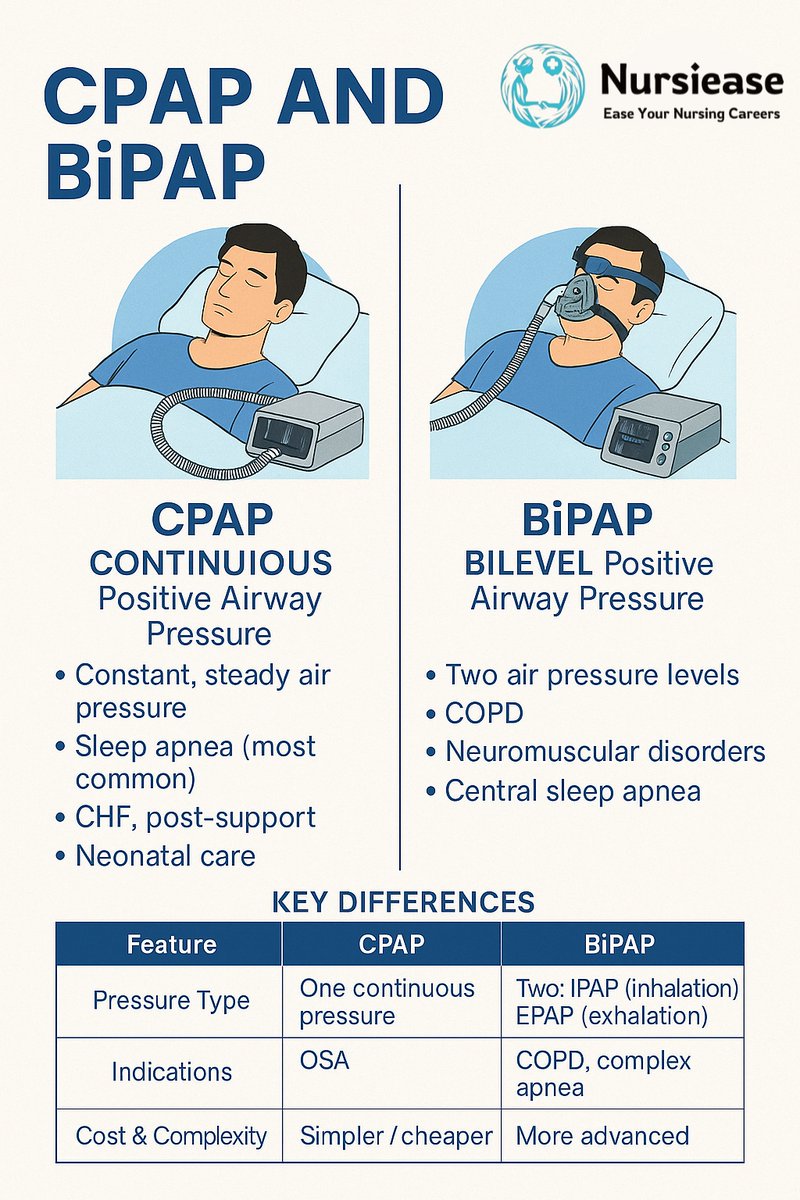 CPAP AND BiPAP

Nursiease
Ease Your Nursing Careers

CPAP
CONTINUIOUS Positive Airway Pressure

• Constant, steady air pressure
• Sleep apnea (most common)
• CHF, post-support
• Neonatal care

BiPAP
BILEVEL Positive Airway Pressure

• Two air pressure levels
• COPD
• Neuromuscular disorders
• Central sleep apnea

KEY DIFFERENCES

| Feature | CPAP | BiPAP |
|---|---|---|
| Pressure Type | One continuous pressure | Two: IPAP (inhalation) EPAP (exhalation) |
| Indications | OSA | COPD, complex apnea |
| Cost & Complexity | Simpler / cheaper | More advanced |